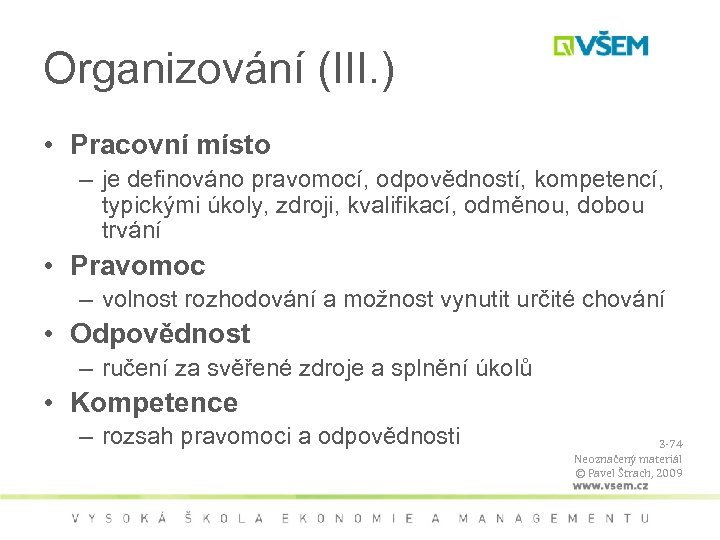 VŠEM

Organizování (III.)

• Pracovní místo
 – je definováno pravomocí, odpovědností, kompetencí, typickými úkoly, zdroji, kvalifikací, odměnou, dobou trvání
• Pravomoc
 – volnost rozhodování a možnost vynutit určité chování
• Odpovědnost
 – ručení za svěřené zdroje a splnění úkolů
• Kompetence
 – rozsah pravomoci a odpovědnosti

3-74
Neoznačený materiál
© Pavel Štrach, 2009
www.vsem.cz

VYSOKÁ ŠKOLA EKONOMIE A MANAGEMENTU